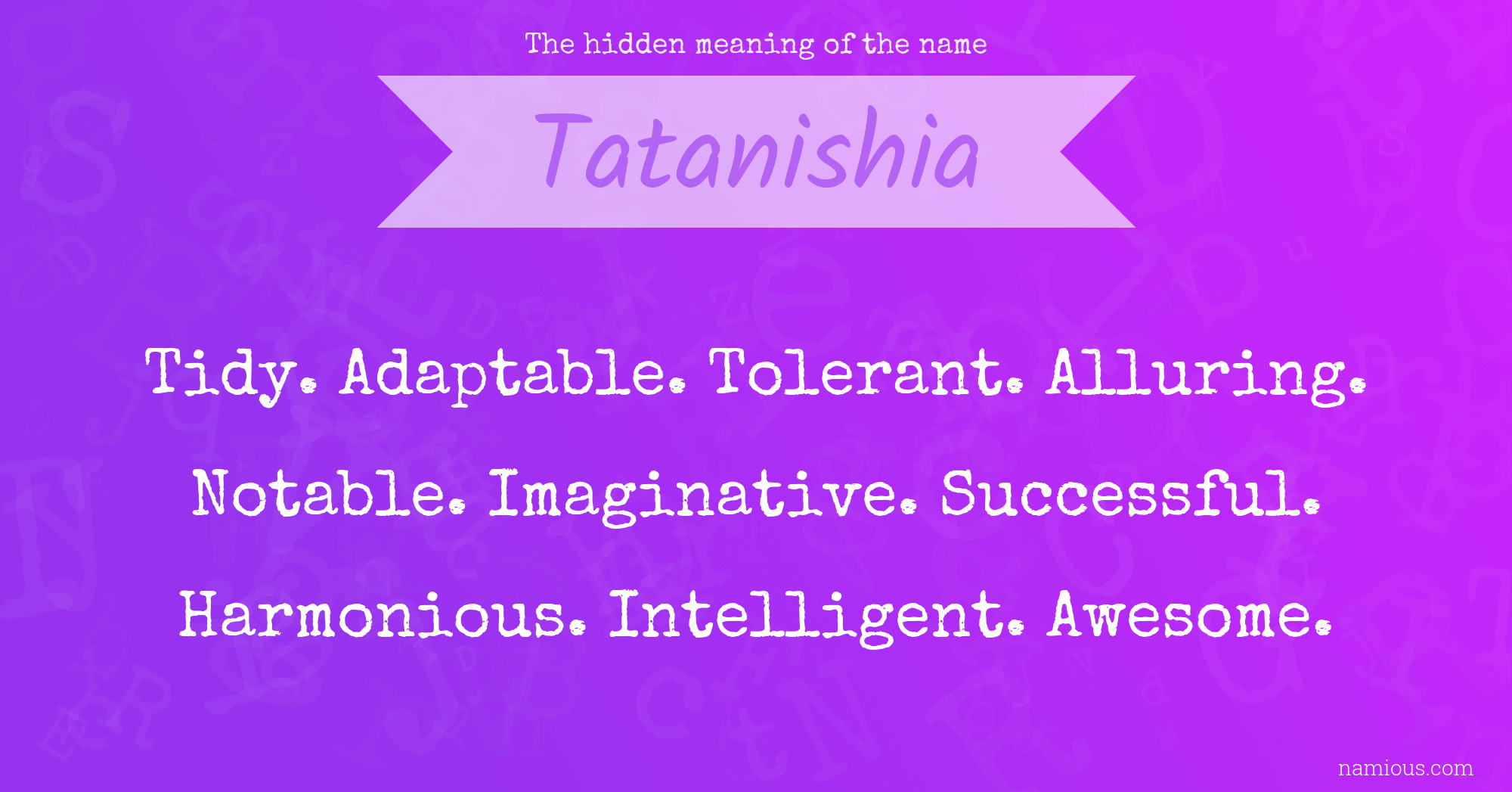 The hidden meaning of the name

Tatanishia

Tidy. Adaptable. Tolerant. Alluring. Notable. Imaginative. Successful. Harmonious. Intelligent. Awesome.

namious.com